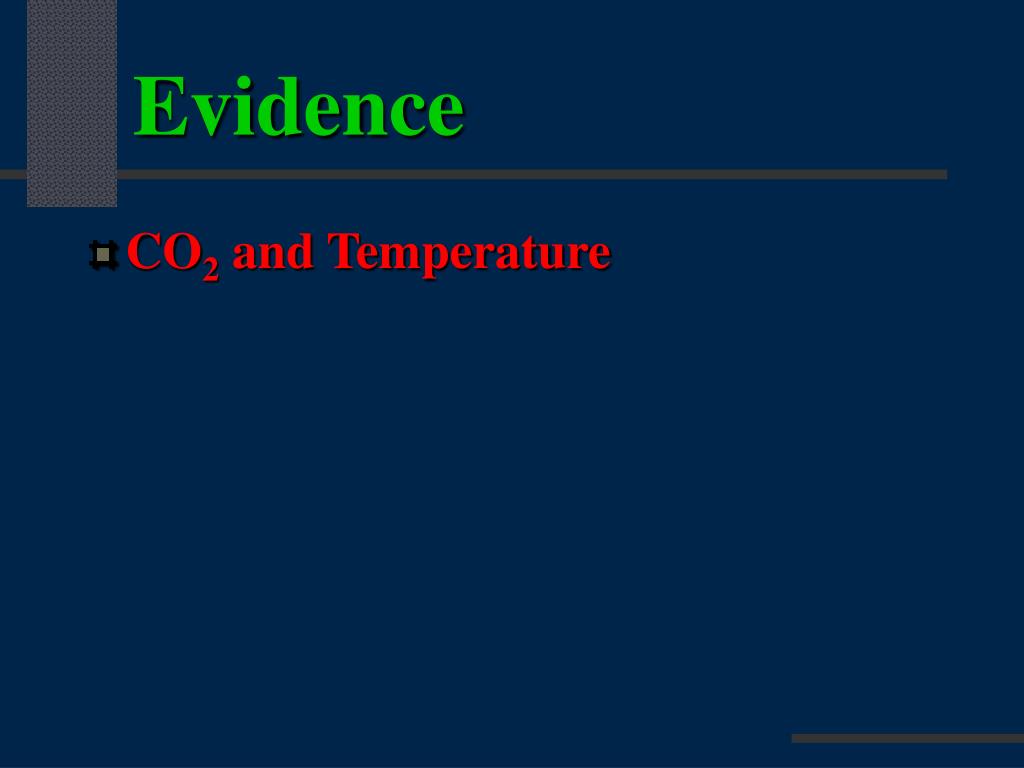 Evidence

$CO_2$ and Temperature